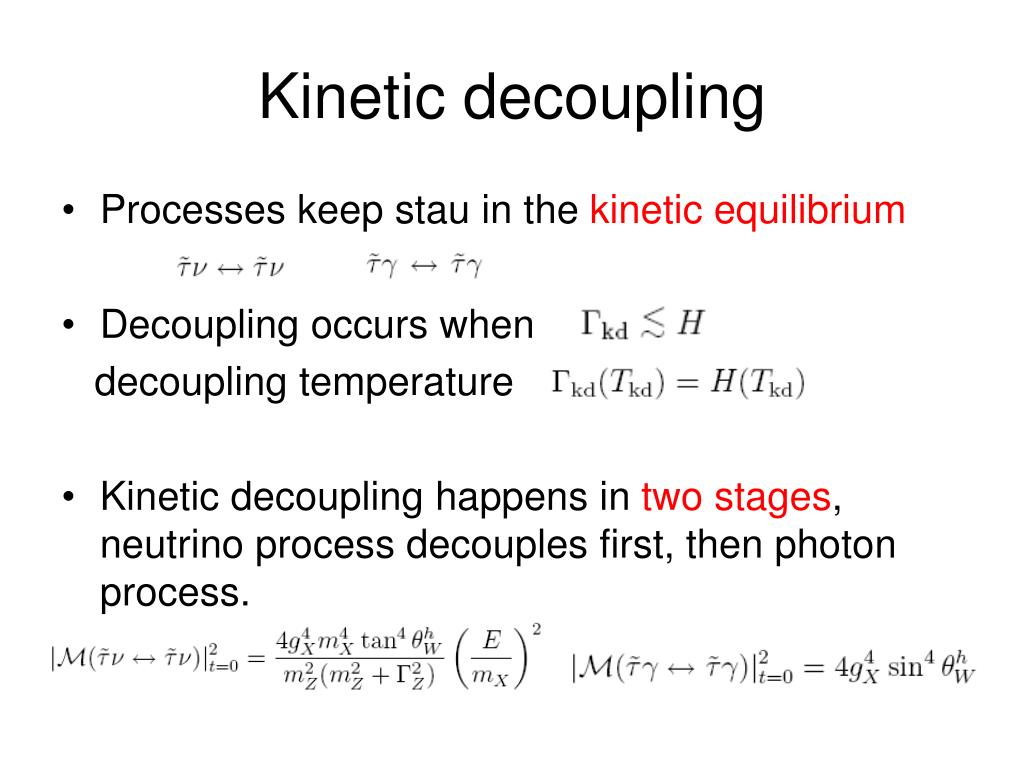 Kinetic decoupling

• Processes keep stau in the kinetic equilibrium

$\tilde{\tau}\nu \leftrightarrow \tilde{\tau}\nu$ $\tilde{\tau}\gamma \leftrightarrow \tilde{\tau}\gamma$

• Decoupling occurs when $\Gamma_{\rm kd} \lesssim H$

decoupling temperature $\Gamma_{\rm kd}(T_{\rm kd}) = H(T_{\rm kd})$

• Kinetic decoupling happens in two stages, neutrino process decouples first, then photon process.

$|\mathcal{M}(\tilde{\tau}\nu \leftrightarrow \tilde{\tau}\nu)|^2_{t=0} = \frac{4g_X^4 m_X^4 \tan^4\theta_W^h}{m_Z^2(m_Z^2+\Gamma_Z^2)}\left(\frac{E}{m_X}\right)^2$ $|\mathcal{M}(\tilde{\tau}\gamma \leftrightarrow \tilde{\tau}\gamma)|^2_{t=0} = 4g_X^4 \sin^4\theta_W^h$